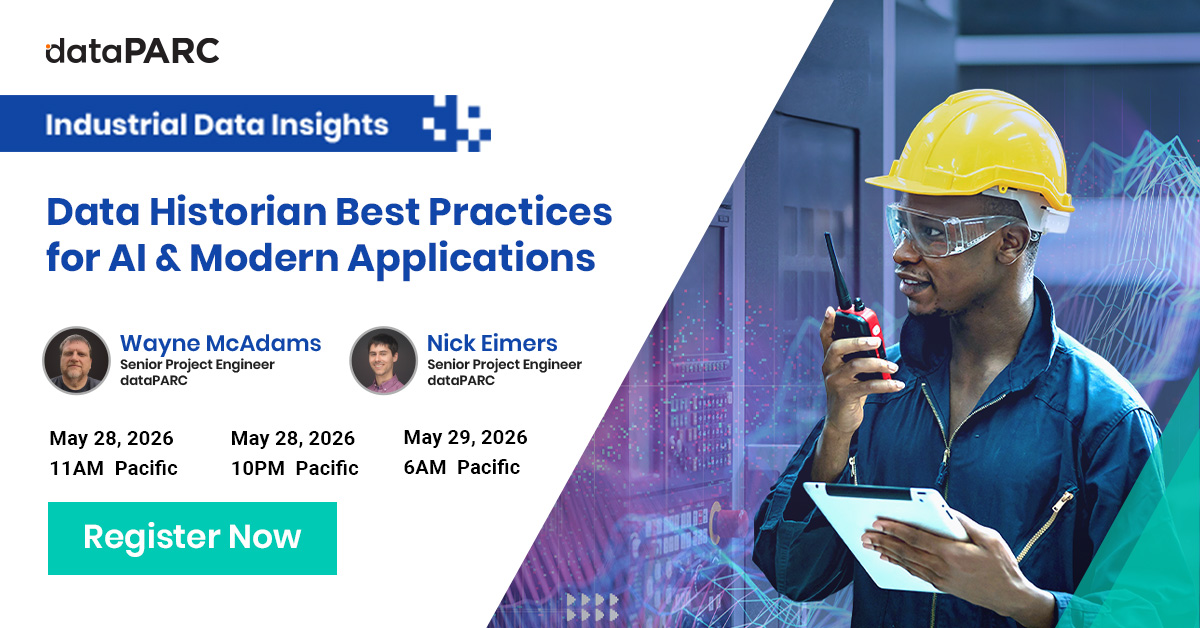 dataPARC

Industrial Data Insights

Data Historian Best Practices for AI & Modern Applications

Wayne McAdams
Senior Project Engineer
dataPARC

Nick Eimers
Senior Project Engineer
dataPARC

May 28, 2026
11AM Pacific

May 28, 2026
10PM Pacific

May 29, 2026
6AM Pacific

Register Now